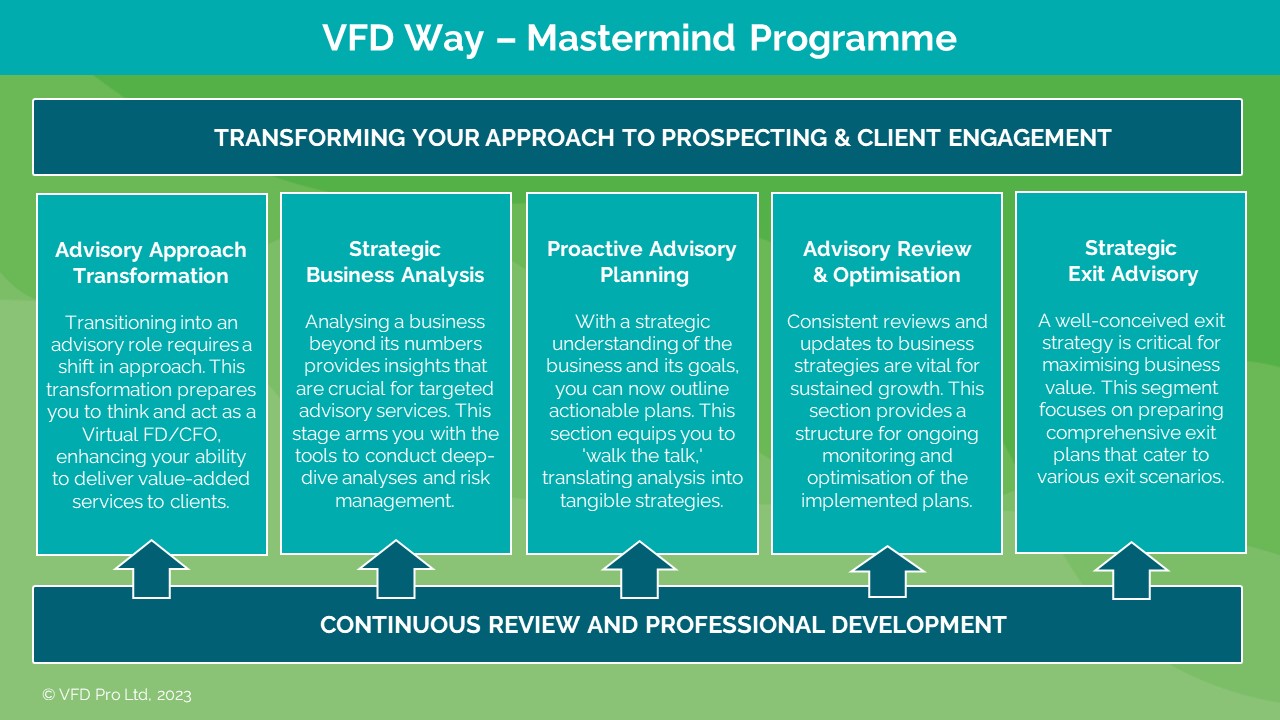 VFD Way – Mastermind Programme

TRANSFORMING YOUR APPROACH TO PROSPECTING & CLIENT ENGAGEMENT

Advisory Approach Transformation

Transitioning into an advisory role requires a shift in approach. This transformation prepares you to think and act as a Virtual FD/CFO, enhancing your ability to deliver value-added services to clients.

Strategic Business Analysis

Analysing a business beyond its numbers provides insights that are crucial for targeted advisory services. This stage arms you with the tools to conduct deep-dive analyses and risk management.

Proactive Advisory Planning

With a strategic understanding of the business and its goals, you can now outline actionable plans. This section equips you to 'walk the talk,' translating analysis into tangible strategies.

Advisory Review & Optimisation

Consistent reviews and updates to business strategies are vital for sustained growth. This section provides a structure for ongoing monitoring and optimisation of the implemented plans.

Strategic Exit Advisory

A well-conceived exit strategy is critical for maximising business value. This segment focuses on preparing comprehensive exit plans that cater to various exit scenarios.

CONTINUOUS REVIEW AND PROFESSIONAL DEVELOPMENT

© VFD Pro Ltd, 2023